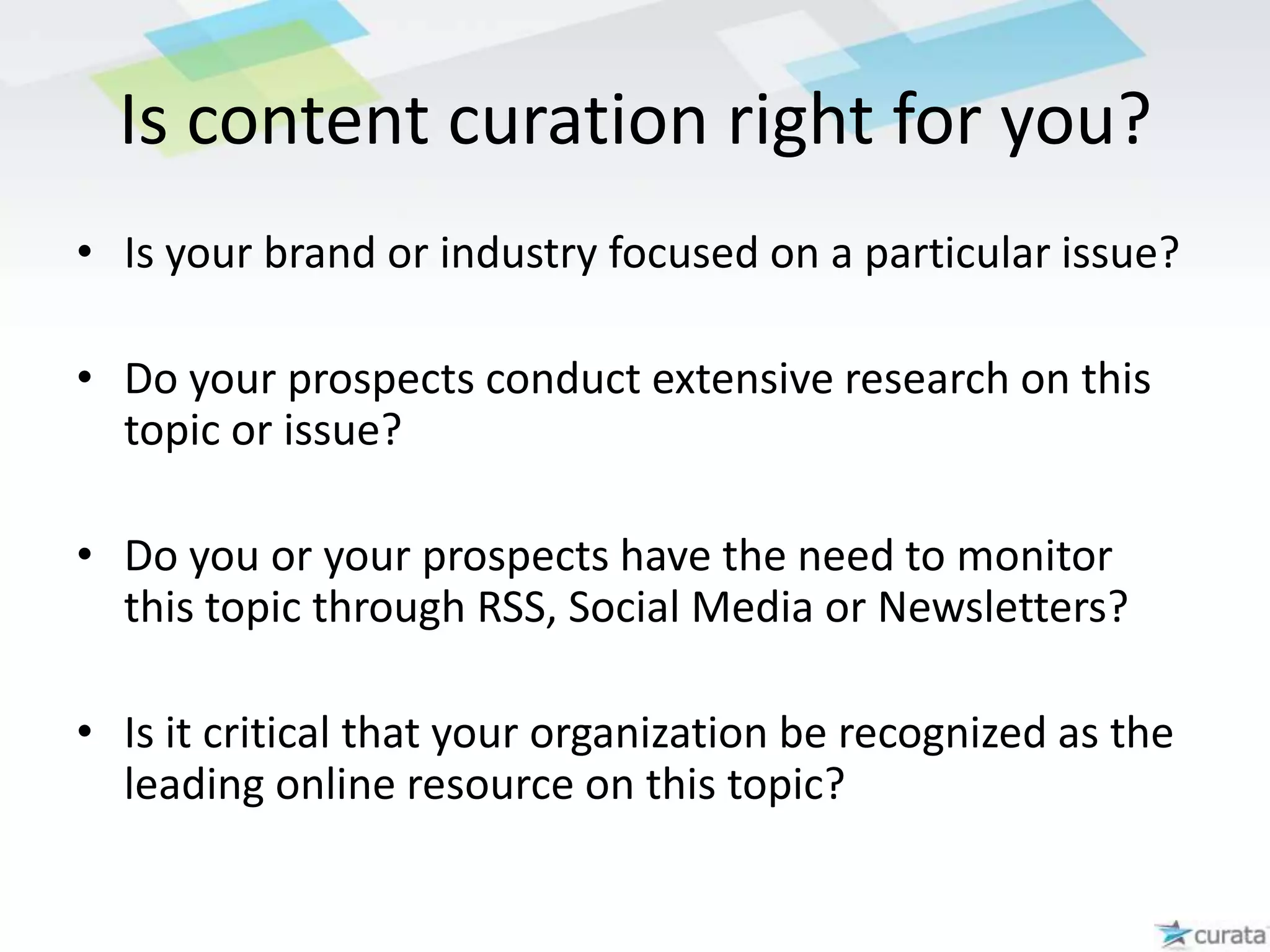 Is content curation right for you?

• Is your brand or industry focused on a particular issue?

• Do your prospects conduct extensive research on this topic or issue?

• Do you or your prospects have the need to monitor this topic through RSS, Social Media or Newsletters?

• Is it critical that your organization be recognized as the leading online resource on this topic?

curata